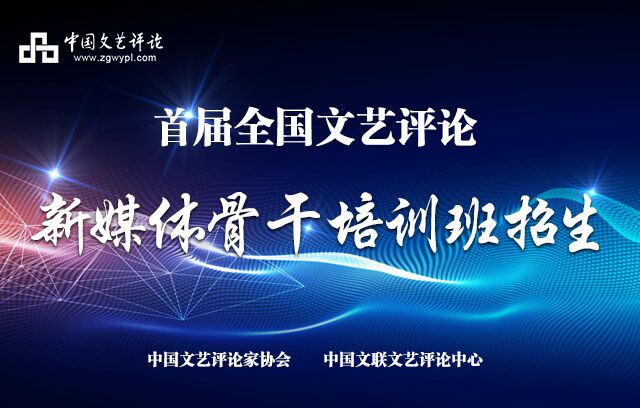 中国文艺评论
www.zgwypl.com

首届全国文艺评论

新媒体骨干培训班招生

中国文艺评论家协会　　中国文联文艺评论中心